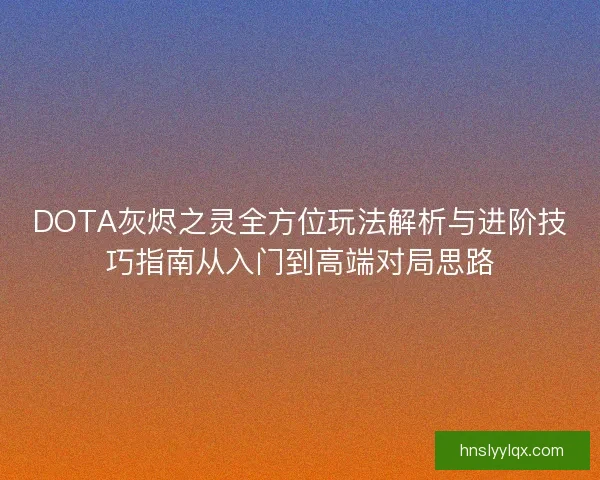 DOTA灰烬之灵全方位玩法解析与进阶技巧指南从入门到高端对局思路

hnslyylqx.com